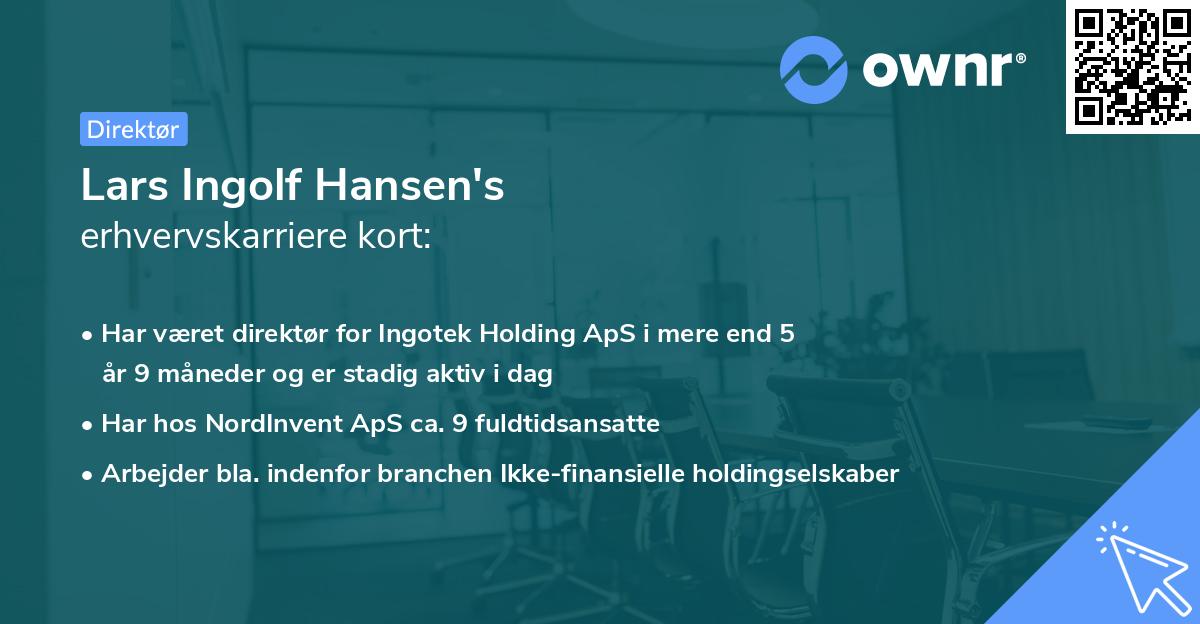 ownr®

Direktør

Lars Ingolf Hansen's
erhvervskarriere kort:

• Har været direktør for Ingotek Holding ApS i mere end 5 år 9 måneder og er stadig aktiv i dag
• Har hos NordInvent ApS ca. 9 fuldtidsansatte
• Arbejder bla. indenfor branchen Ikke-finansielle holdingselskaber